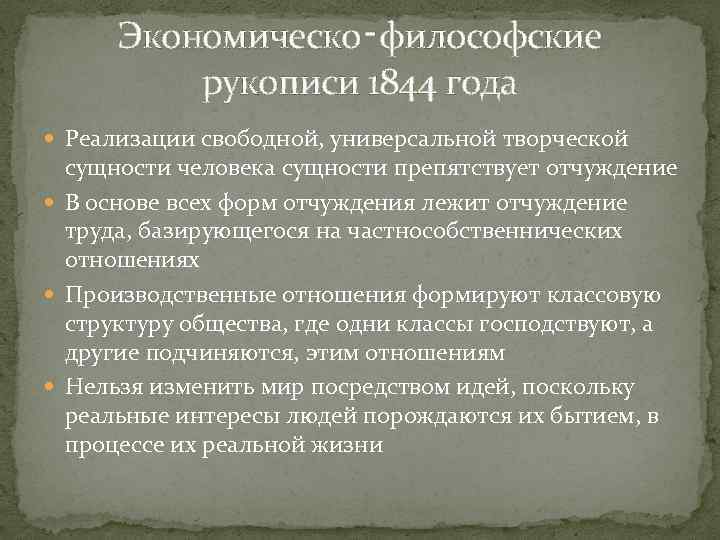 Экономическо-философские рукописи 1844 года

Реализации свободной, универсальной творческой сущности человека сущности препятствует отчуждение

В основе всех форм отчуждения лежит отчуждение труда, базирующегося на частнособственнических отношениях

Производственные отношения формируют классовую структуру общества, где одни классы господствуют, а другие подчиняются, этим отношениям

Нельзя изменить мир посредством идей, поскольку реальные интересы людей порождаются их бытием, в процессе их реальной жизни